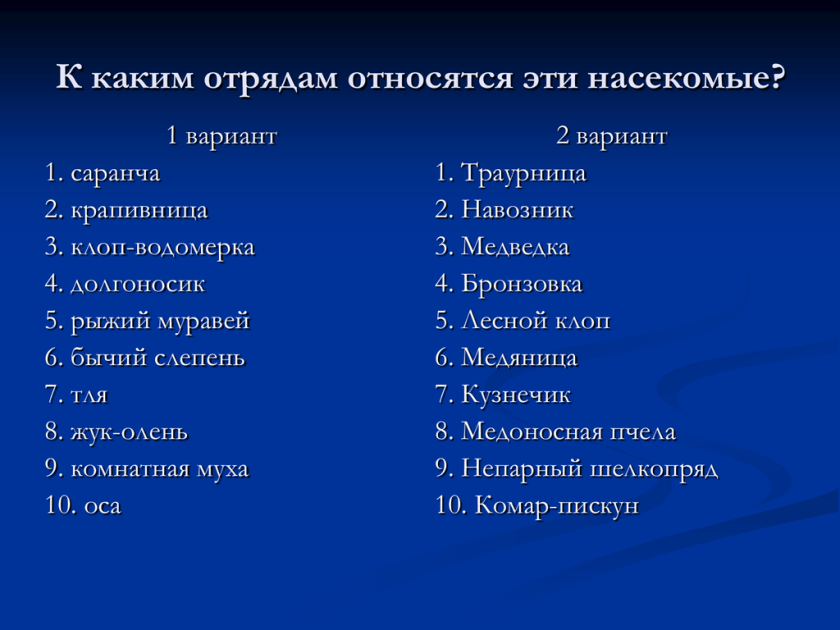 К каким отрядам относятся эти насекомые?

1 вариант
1. саранча
2. крапивница
3. клоп-водомерка
4. долгоносик
5. рыжий муравей
6. бычий слепень
7. тля
8. жук-олень
9. комнатная муха
10. оса

2 вариант
1. Траурница
2. Навозник
3. Медведка
4. Бронзовка
5. Лесной клоп
6. Медяница
7. Кузнечик
8. Медоносная пчела
9. Непарный шелкопряд
10. Комар-пискун